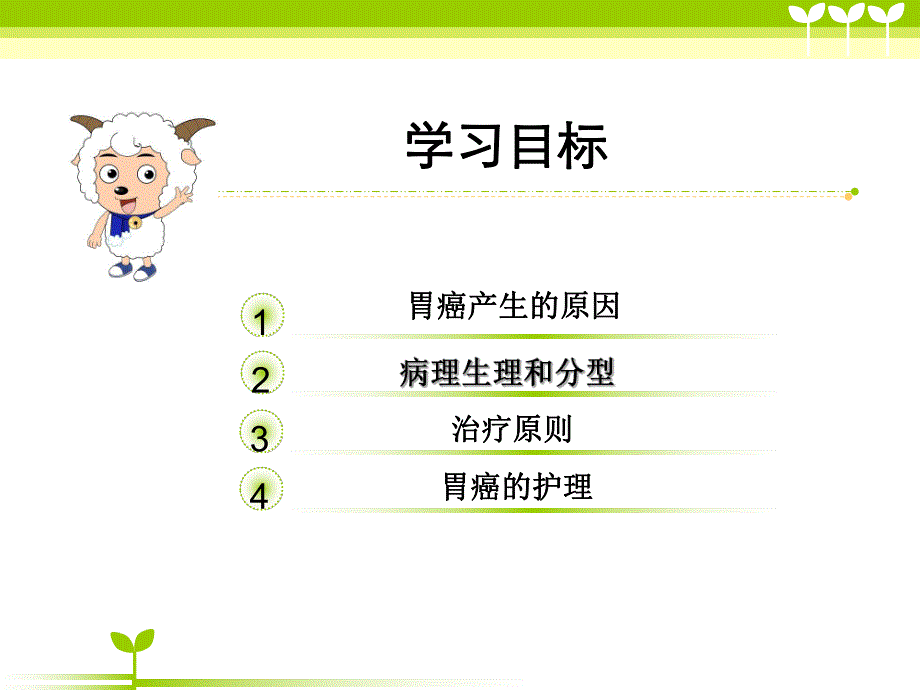 学习目标

1 胃癌产生的原因

2 病理生理和分型

3 治疗原则

4 胃癌的护理